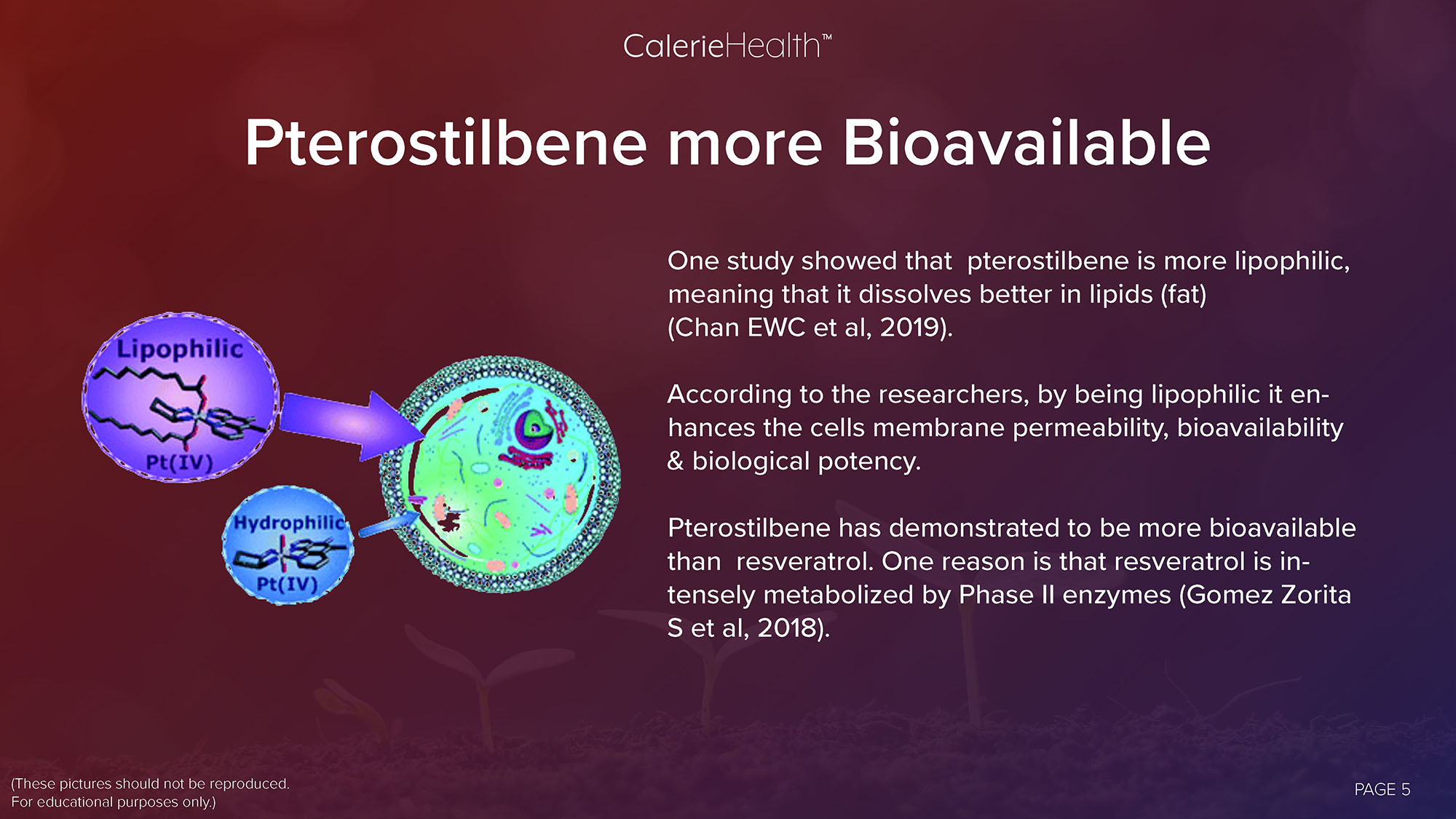 CalerieHealth™

Pterostilbene more Bioavailable

Lipophilic

Pt(IV)

Hydrophilic

Pt(IV)

One study showed that pterostilbene is more lipophilic, meaning that it dissolves better in lipids (fat) (Chan EWC et al, 2019).

According to the researchers, by being lipophilic it enhances the cells membrane permeability, bioavailability & biological potency.

Pterostilbene has demonstrated to be more bioavailable than resveratrol. One reason is that resveratrol is intensely metabolized by Phase II enzymes (Gomez Zorita S et al, 2018).

(These pictures should not be reproduced. For educational purposes only.)

PAGE 5